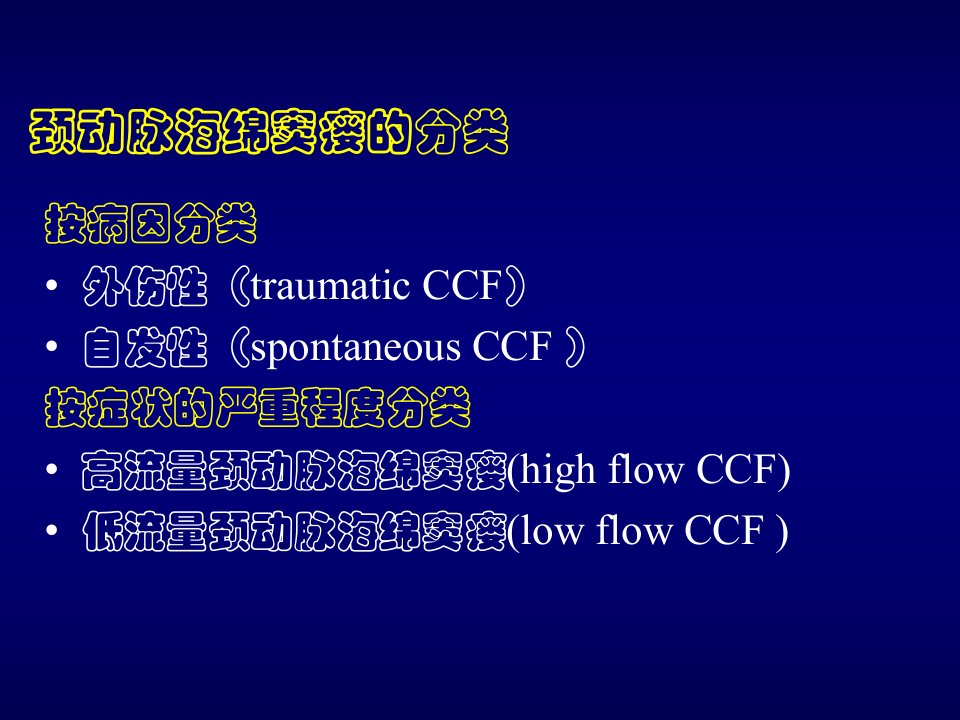 颈动脉海绵窦瘘的分类

按病因分类

• 外伤性（traumatic CCF）

• 自发性（spontaneous CCF ）

按症状的严重程度分类

• 高流量颈动脉海绵窦瘘(high flow CCF)

• 低流量颈动脉海绵窦瘘(low flow CCF )